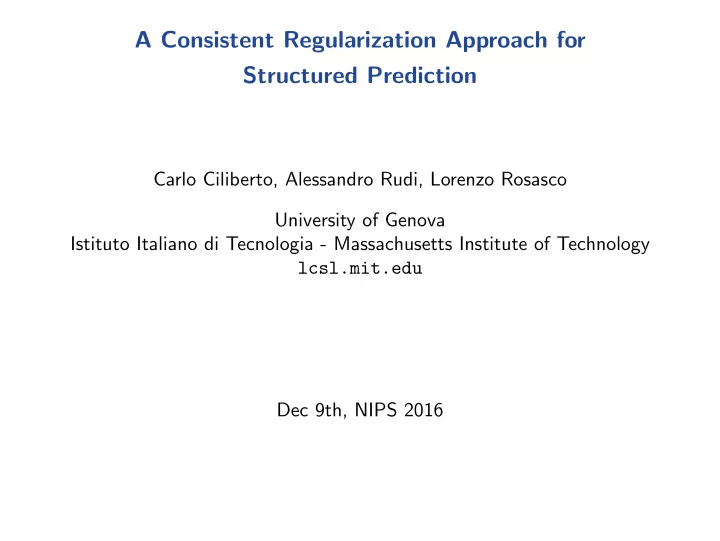 A Consistent Regularization Approach for Structured Prediction

Carlo Ciliberto, Alessandro Rudi, Lorenzo Rosasco

University of Genova
Istituto Italiano di Tecnologia - Massachusetts Institute of Technology
lcsl.mit.edu

Dec 9th, NIPS 2016